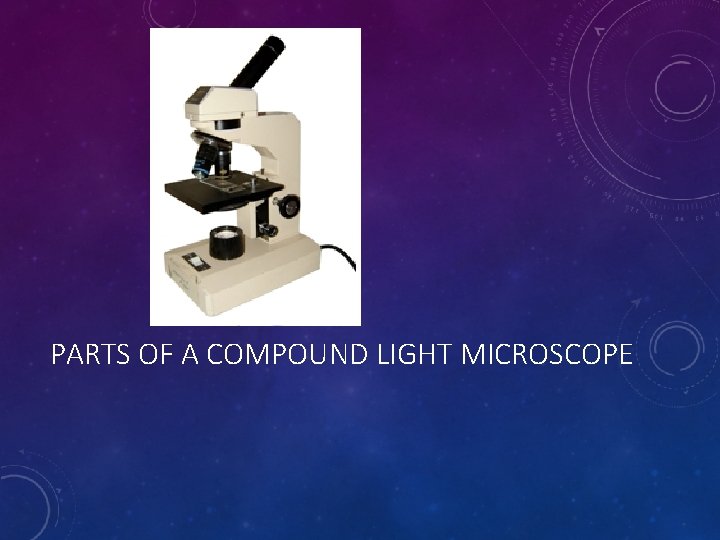 PARTS OF A COMPOUND LIGHT MICROSCOPE